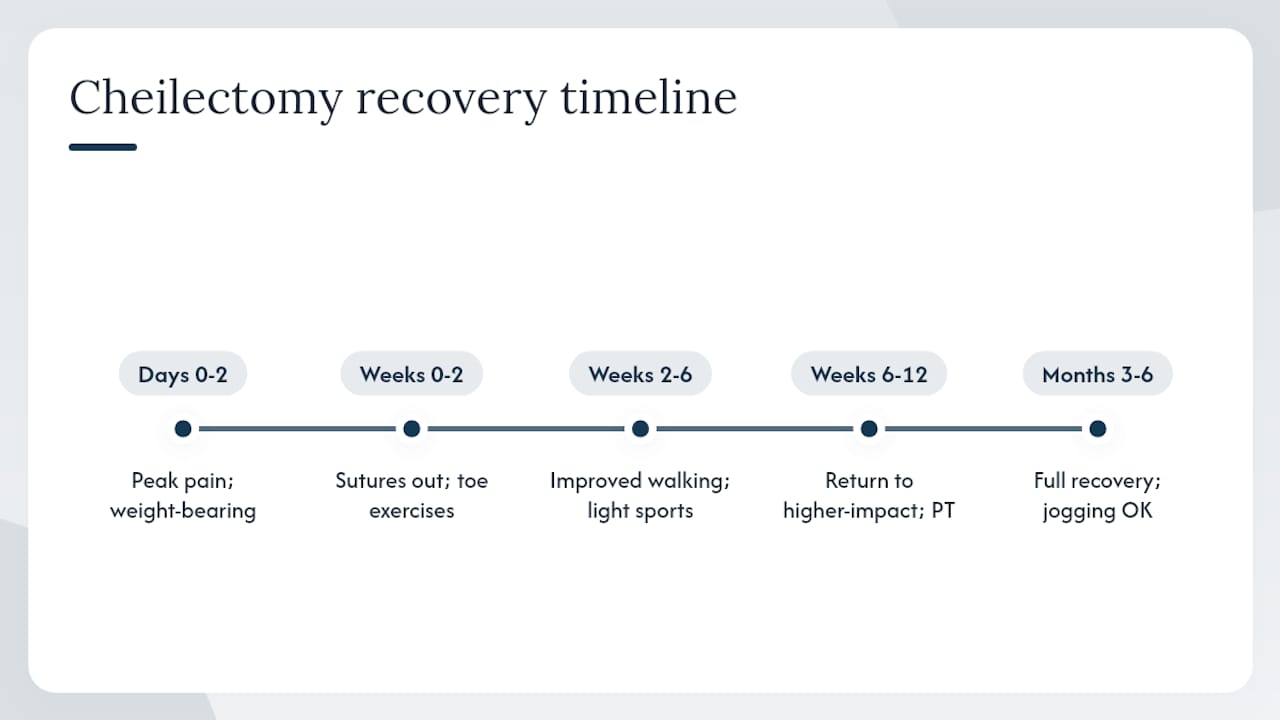 Cheilectomy recovery timeline

Days 0-2

Peak pain; weight-bearing

Weeks 0-2

Sutures out; toe exercises

Weeks 2-6

Improved walking; light sports

Weeks 6-12

Return to higher-impact; PT

Months 3-6

Full recovery; jogging OK